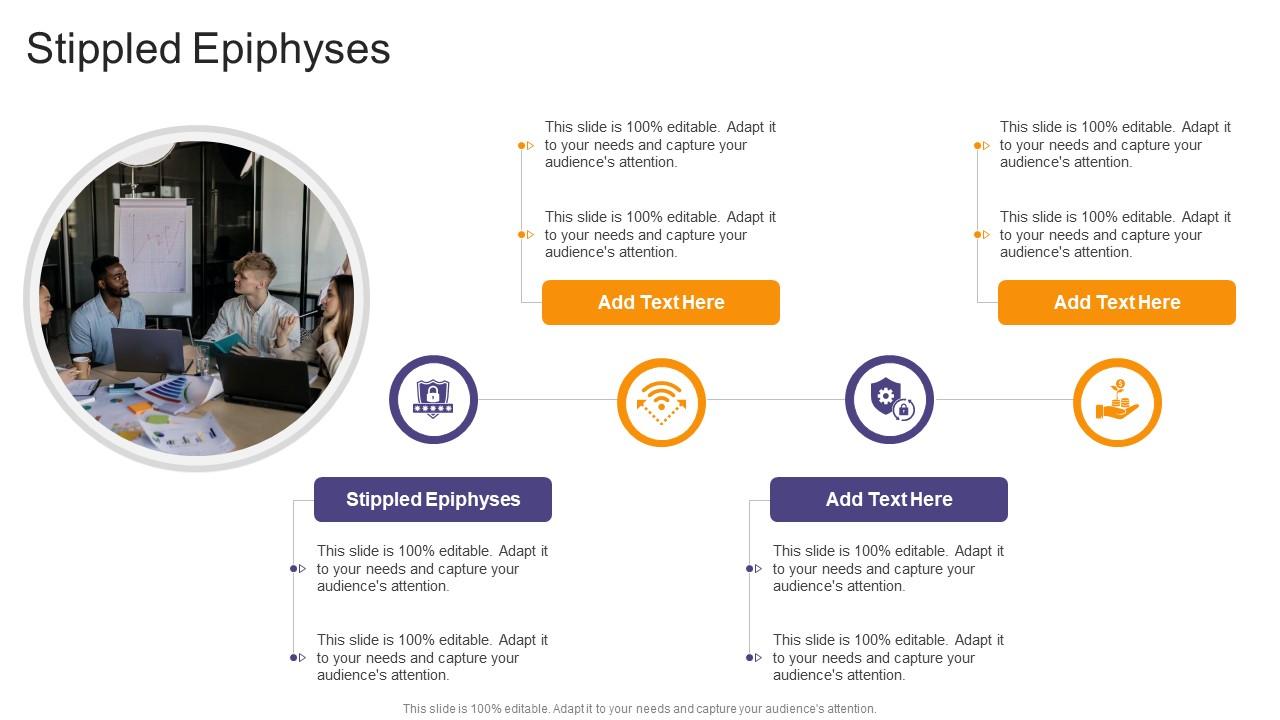 Stippled Epiphyses

This slide is 100% editable. Adapt it to your needs and capture your audience's attention.

This slide is 100% editable. Adapt it to your needs and capture your audience's attention.

Add Text Here

This slide is 100% editable. Adapt it to your needs and capture your audience's attention.

This slide is 100% editable. Adapt it to your needs and capture your audience's attention.

Add Text Here

Stippled Epiphyses

This slide is 100% editable. Adapt it to your needs and capture your audience's attention.

This slide is 100% editable. Adapt it to your needs and capture your audience's attention.

Add Text Here

This slide is 100% editable. Adapt it to your needs and capture your audience's attention.

This slide is 100% editable. Adapt it to your needs and capture your audience's attention.

This slide is 100% editable. Adapt it to your needs and capture your audience's attention.